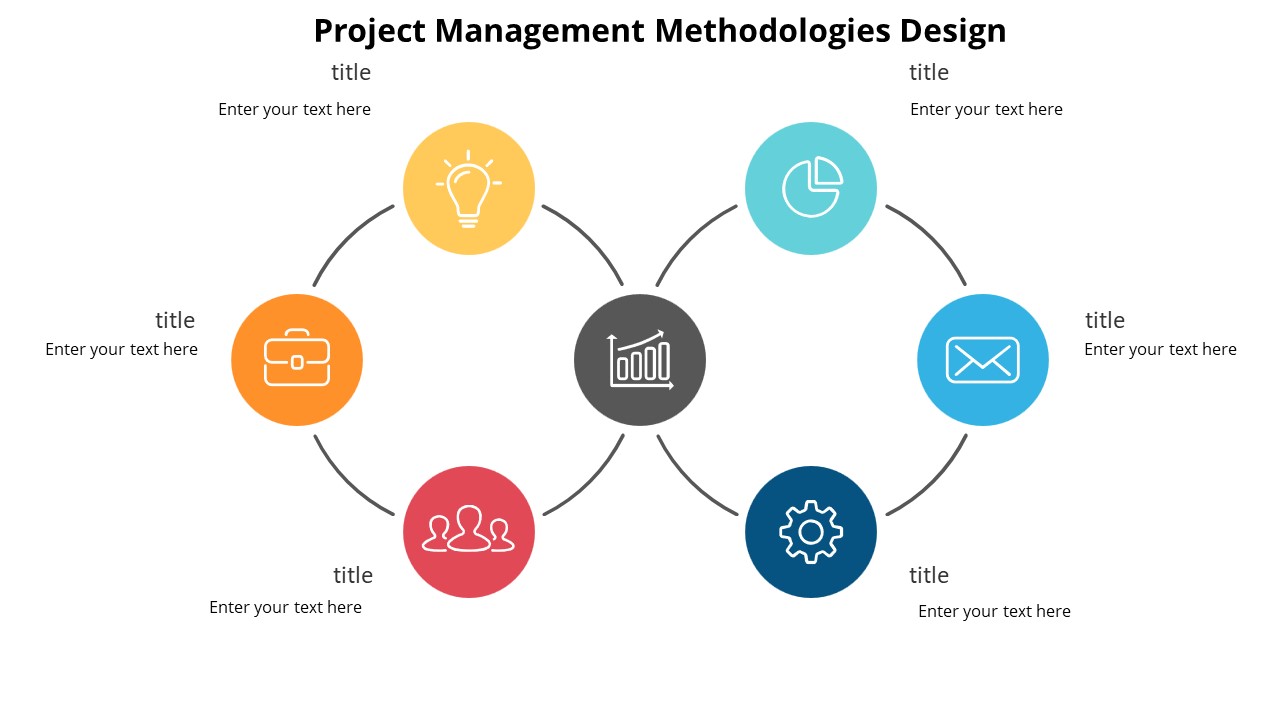 Project Management Methodologies Design

title

Enter your text here

title

Enter your text here

title

Enter your text here

title

Enter your text here

title

Enter your text here

title

Enter your text here